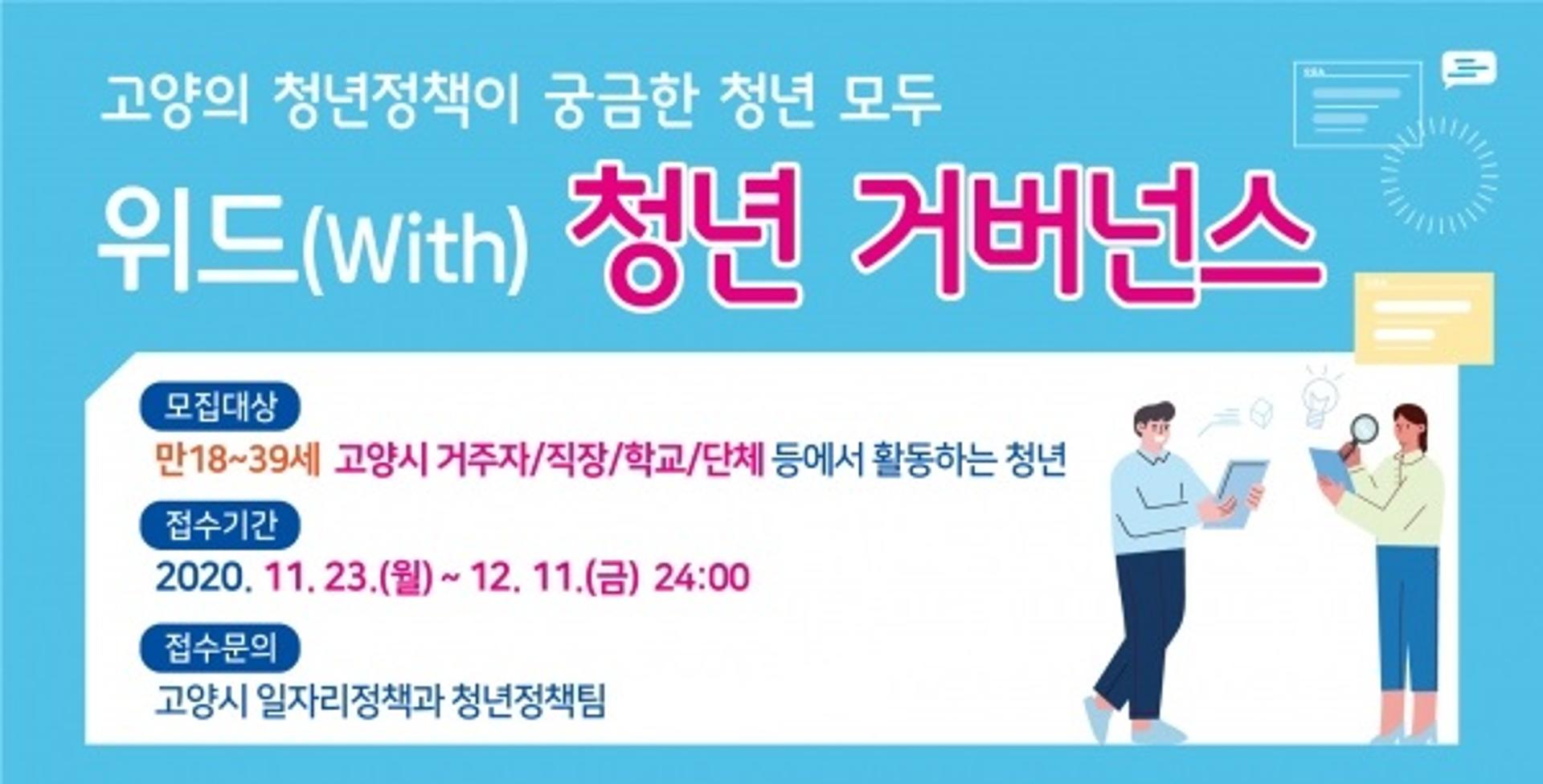 고양의 청년정책이 궁금한 청년 모두

위드(With) 청년 거버넌스

모집대상

만18~39세 고양시 거주자/직장/학교/단체 등에서 활동하는 청년

접수기간

2020. 11. 23.(월) ~ 12. 11.(금) 24:00

접수문의

고양시 일자리정책과 청년정책팀